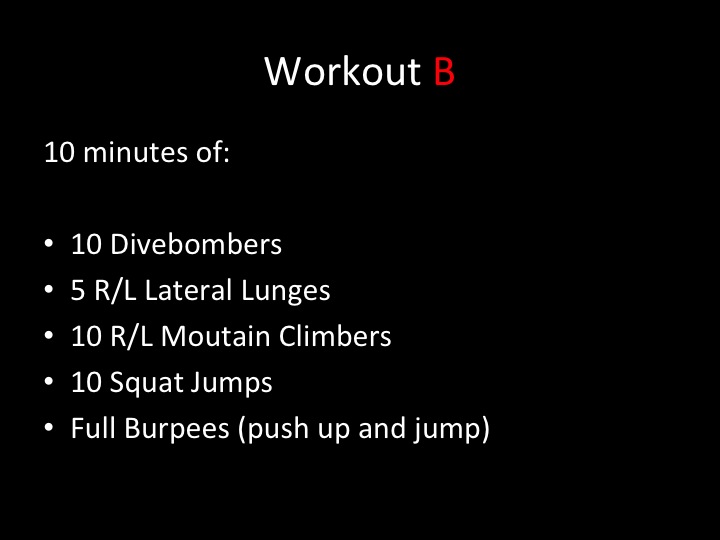 Workout B

10 minutes of:

• 10 Divebombers
• 5 R/L Lateral Lunges
• 10 R/L Moutain Climbers
• 10 Squat Jumps
• Full Burpees (push up and jump)